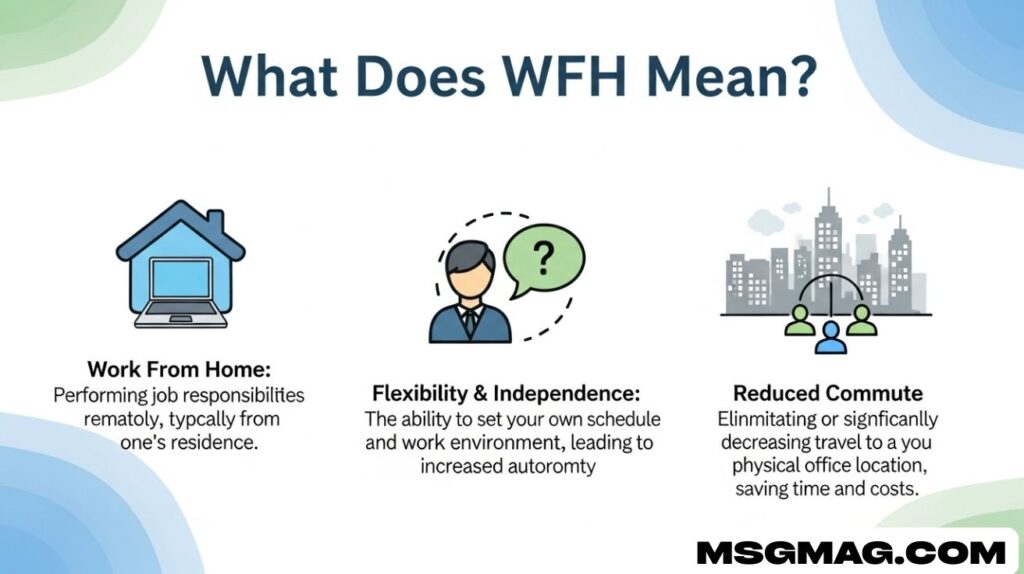 What Does WFH Mean?

?

Work From Home:
Performing job responsibilites rematoly, typcally from one's residence.

Flexibility & Independence:
The ability to set your own schedule and work environment, leading to increased autoromty

Reduced Commute
Elinmitating or signficanlly decreasing travel to a you physical office location, saving time and costs.

MSGMAG.COM